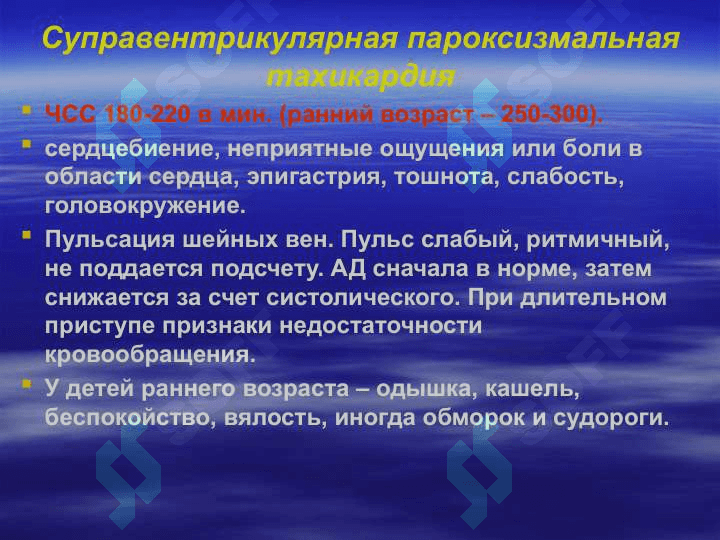 Суправентрикулярная пароксизмальная тахикардия

ЧСС 180-220 в мин. (ранний возраст – 250-300).

сердцебиение, неприятные ощущения или боли в области сердца, эпигастрия, тошнота, слабость, головокружение.

Пульсация шейных вен. Пульс слабый, ритмичный, не поддается подсчету. АД сначала в норме, затем снижается за счет систолического. При длительном приступе признаки недостаточности кровообращения.

У детей раннего возраста – одышка, кашель, беспокойство, вялость, иногда обморок и судороги.